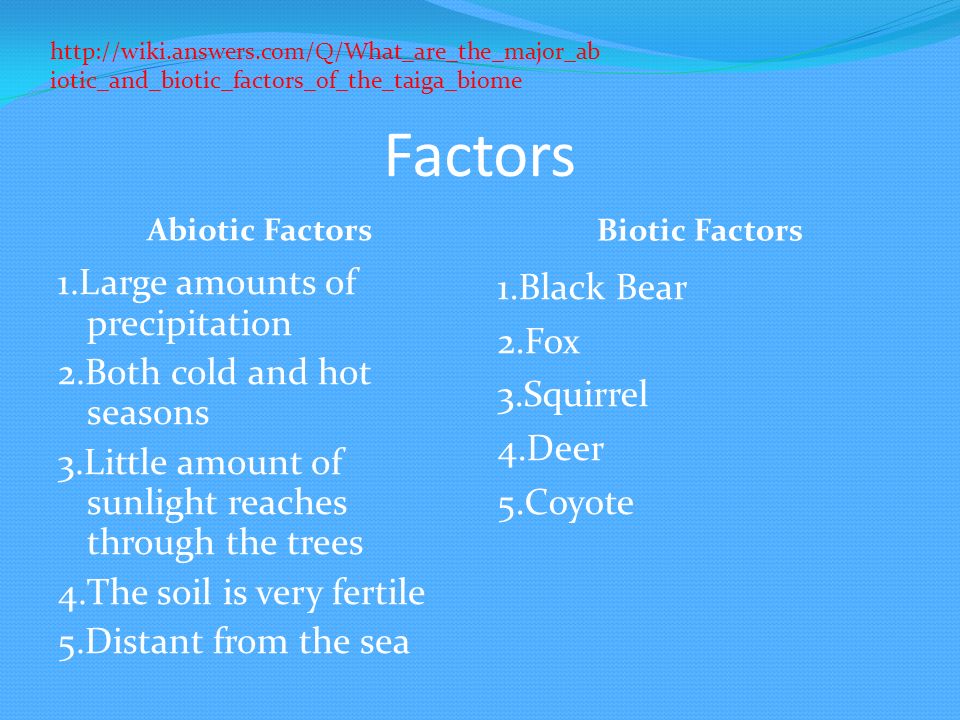 http://wiki.answers.com/Q/What_are_the_major_abiotic_and_biotic_factors_of_the_taiga_biome

Factors

Abiotic Factors

1.Large amounts of precipitation
2.Both cold and hot seasons
3.Little amount of sunlight reaches through the trees
4.The soil is very fertile
5.Distant from the sea

Biotic Factors

1.Black Bear
2.Fox
3.Squirrel
4.Deer
5.Coyote